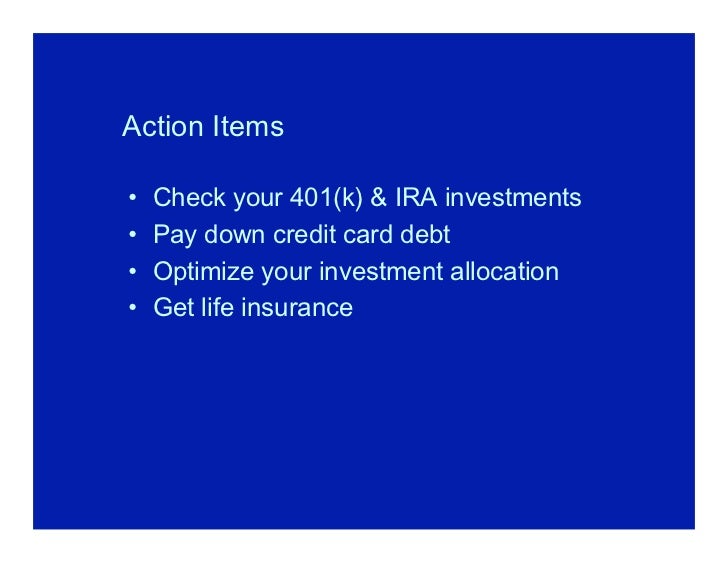 Action Items

• Check your 401(k) & IRA investments
• Pay down credit card debt
• Optimize your investment allocation
• Get life insurance